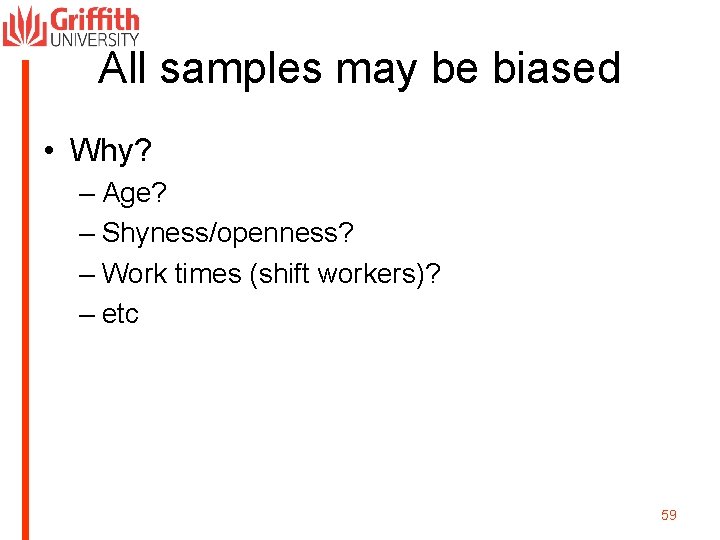 Griffith UNIVERSITY

All samples may be biased

• Why?
– Age?
– Shyness/openness?
– Work times (shift workers)?
– etc

59